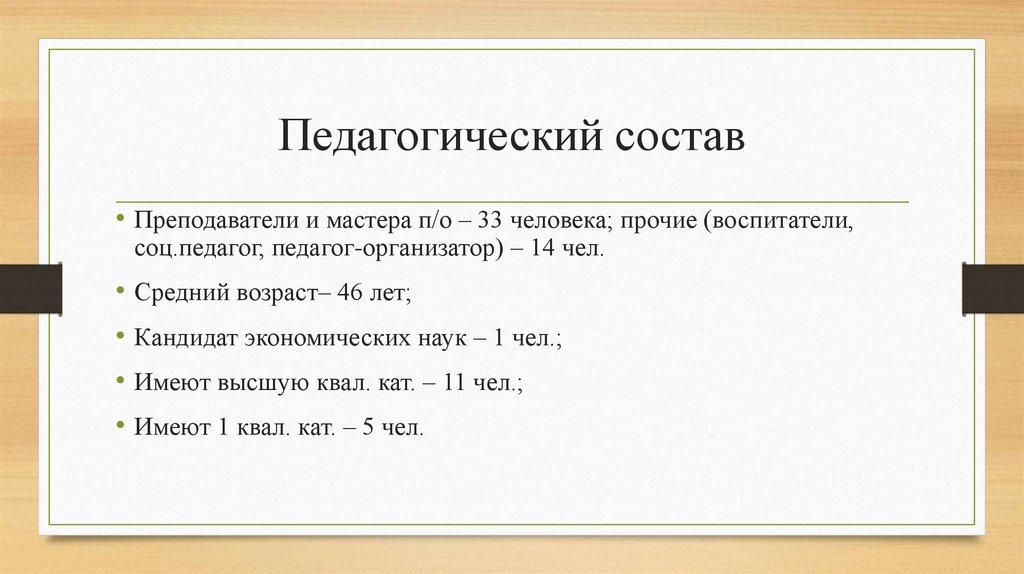 Педагогический состав

• Преподаватели и мастера п/о – 33 человека; прочие (воспитатели, соц.педагог, педагог-организатор) – 14 чел.

• Средний возраст– 46 лет;

• Кандидат экономических наук – 1 чел.;

• Имеют высшую квал. кат. – 11 чел.;

• Имеют 1 квал. кат. – 5 чел.